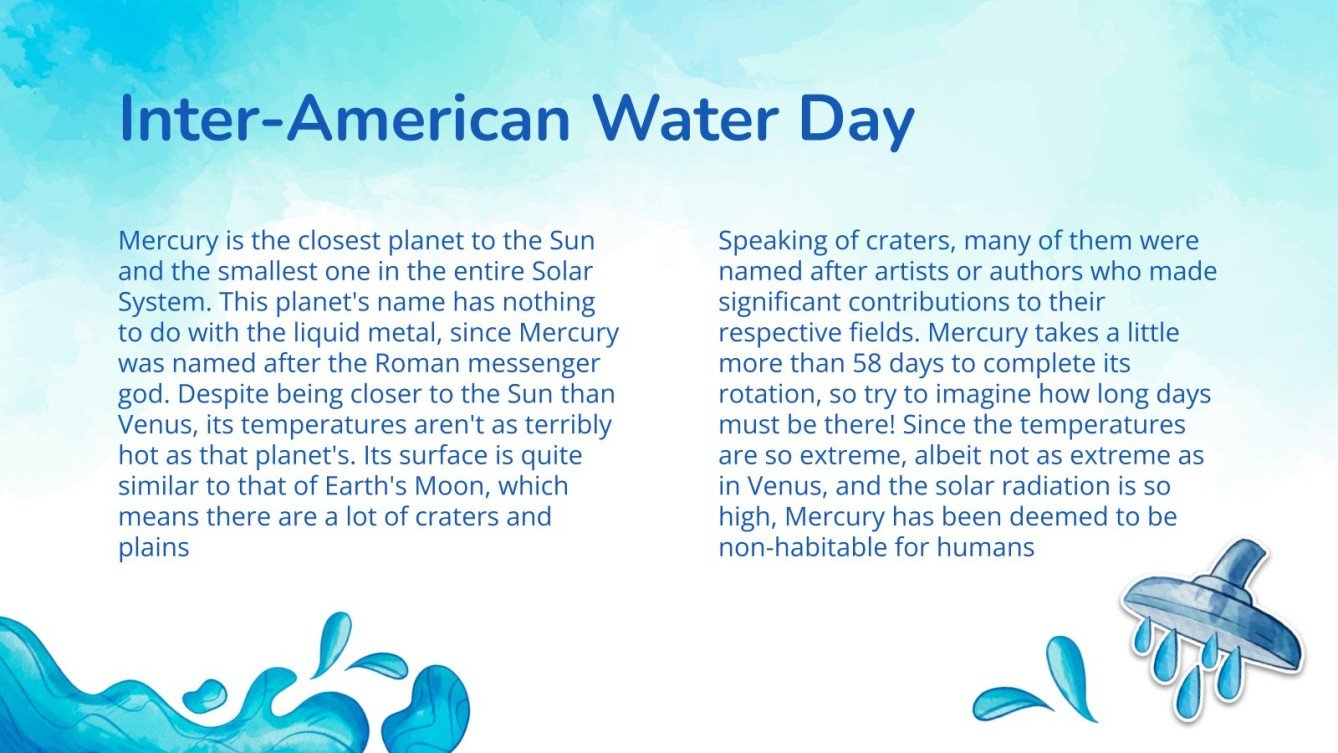 Inter-American Water Day

Mercury is the closest planet to the Sun and the smallest one in the entire Solar System. This planet's name has nothing to do with the liquid metal, since Mercury was named after the Roman messenger god. Despite being closer to the Sun than Venus, its temperatures aren't as terribly hot as that planet's. Its surface is quite similar to that of Earth's Moon, which means there are a lot of craters and plains

Speaking of craters, many of them were named after artists or authors who made significant contributions to their respective fields. Mercury takes a little more than 58 days to complete its rotation, so try to imagine how long days must be there! Since the temperatures are so extreme, albeit not as extreme as in Venus, and the solar radiation is so high, Mercury has been deemed to be non-habitable for humans